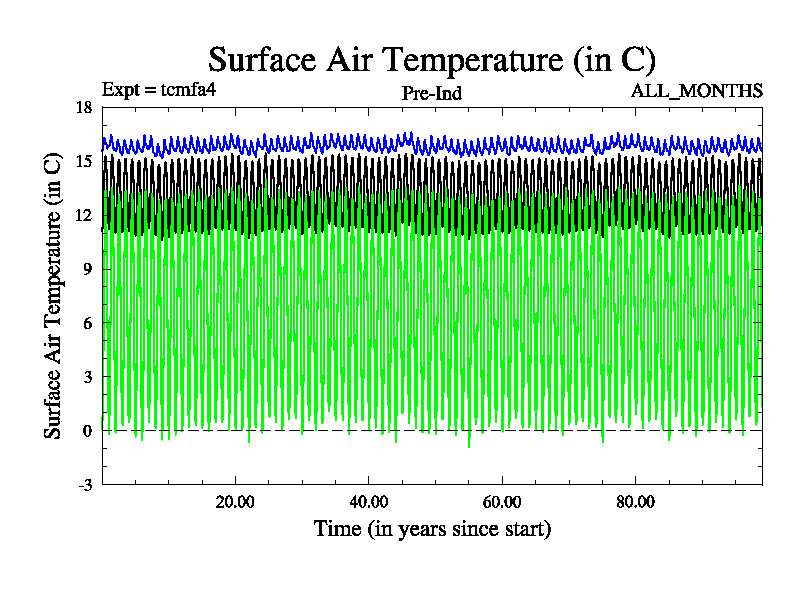 Surface Air Temperature (in C)

Expt = tcmfa4

Pre-Ind

ALL_MONTHS

18
15
12
9
6
3
0
-3

Surface Air Temperature (in C)

20.00
40.00
60.00
80.00

Time (in years since start)